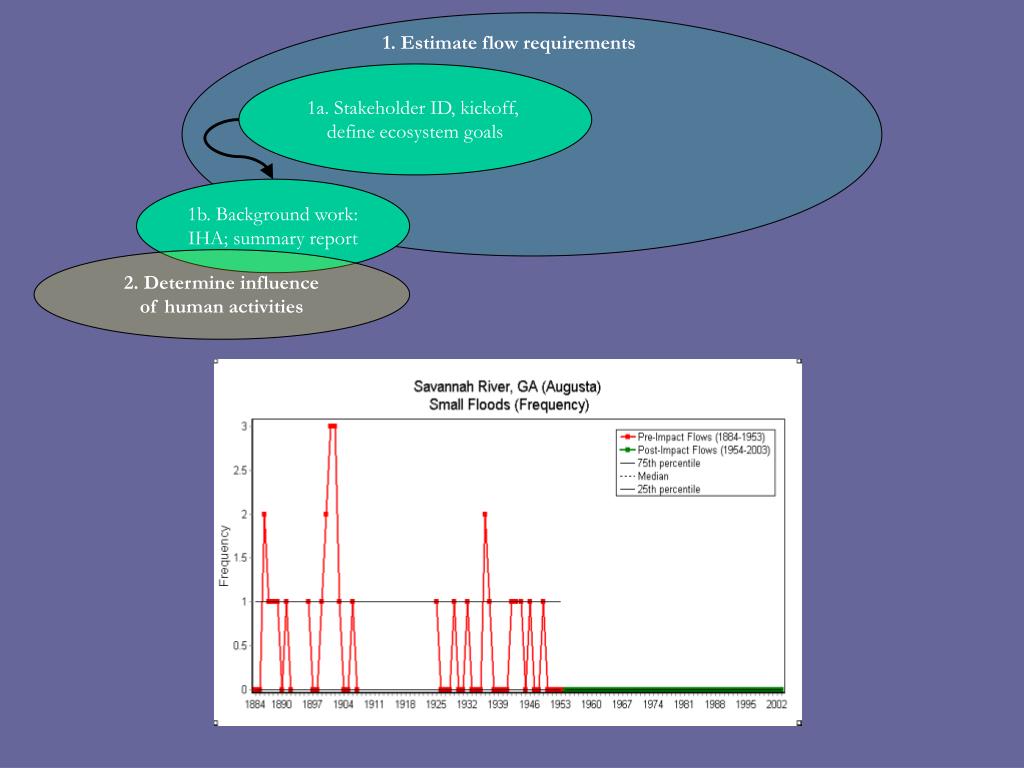 1. Estimate flow requirements

1a. Stakeholder ID, kickoff, define ecosystem goals

1b. Background work: IHA; summary report

2. Determine influence of human activities

Savannah River, GA (Augusta)
Small Floods (Frequency)

Pre-Impact Flows (1884-1953)
Post-Impact Flows (1954-2003)
75th percentile
Median
25th percentile

Frequency

3
2.5
2
1.5
1
0.5
0

1884 1890 1897 1904 1911 1918 1925 1932 1939 1946 1953 1960 1967 1974 1981 1988 1995 2002